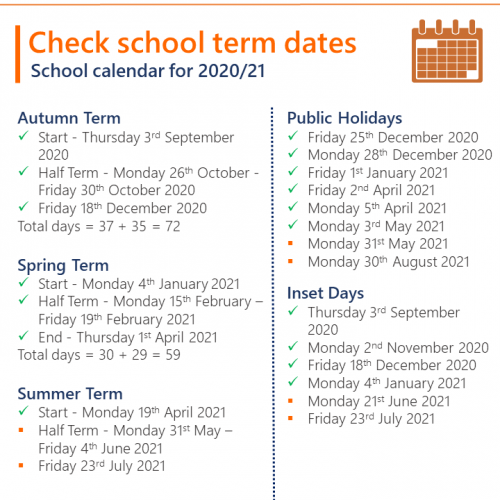 Check school term dates
School calendar for 2020/21

Autumn Term
✓ Start - Thursday 3rd September 2020
✓ Half Term - Monday 26th October - Friday 30th October 2020
✓ Friday 18th December 2020
Total days = 37 + 35 = 72

Spring Term
✓ Start - Monday 4th January 2021
✓ Half Term - Monday 15th February – Friday 19th February 2021
✓ End - Thursday 1st April 2021
Total days = 30 + 29 = 59

Summer Term
✓ Start - Monday 19th April 2021
▪ Half Term - Monday 31st May – Friday 4th June 2021
▪ Friday 23rd July 2021

Public Holidays
✓ Friday 25th December 2020
✓ Monday 28th December 2020
✓ Friday 1st January 2021
✓ Friday 2nd April 2021
✓ Monday 5th April 2021
✓ Monday 3rd May 2021
▪ Monday 31st May 2021
▪ Monday 30th August 2021

Inset Days
✓ Thursday 3rd September 2020
✓ Monday 2nd November 2020
✓ Friday 18th December 2020
✓ Monday 4th January 2021
▪ Monday 21st June 2021
▪ Friday 23rd July 2021